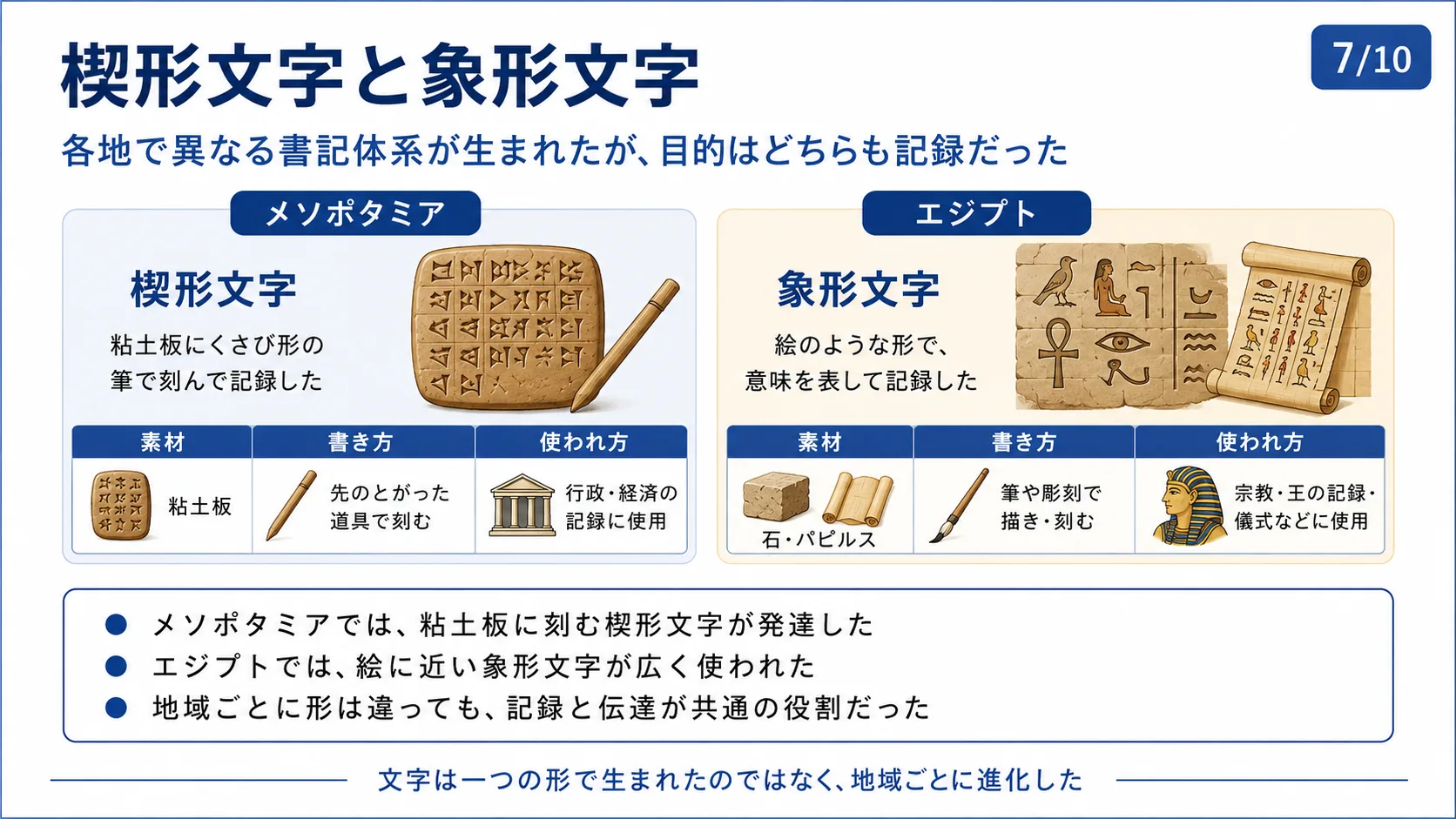 楔形文字と象形文字

7/10

各地で異なる書記体系が生まれたが、目的はどちらも記録だった

メソポタミア

楔形文字

粘土板にくさび形の筆で刻んで記録した

| 素材 | 書き方 | 使われ方 |
|---|---|---|
| 粘土板 | 先のとがった道具で刻む | 行政・経済の記録に使用 |

エジプト

象形文字

絵のような形で、意味を表して記録した

| 素材 | 書き方 | 使われ方 |
|---|---|---|
| 石・パピルス | 筆や彫刻で描き・刻む | 宗教・王の記録・儀式などに使用 |

● メソポタミアでは、粘土板に刻む楔形文字が発達した
● エジプトでは、絵に近い象形文字が広く使われた
● 地域ごとに形は違っても、記録と伝達が共通の役割だった

文字は一つの形で生まれたのではなく、地域ごとに進化した